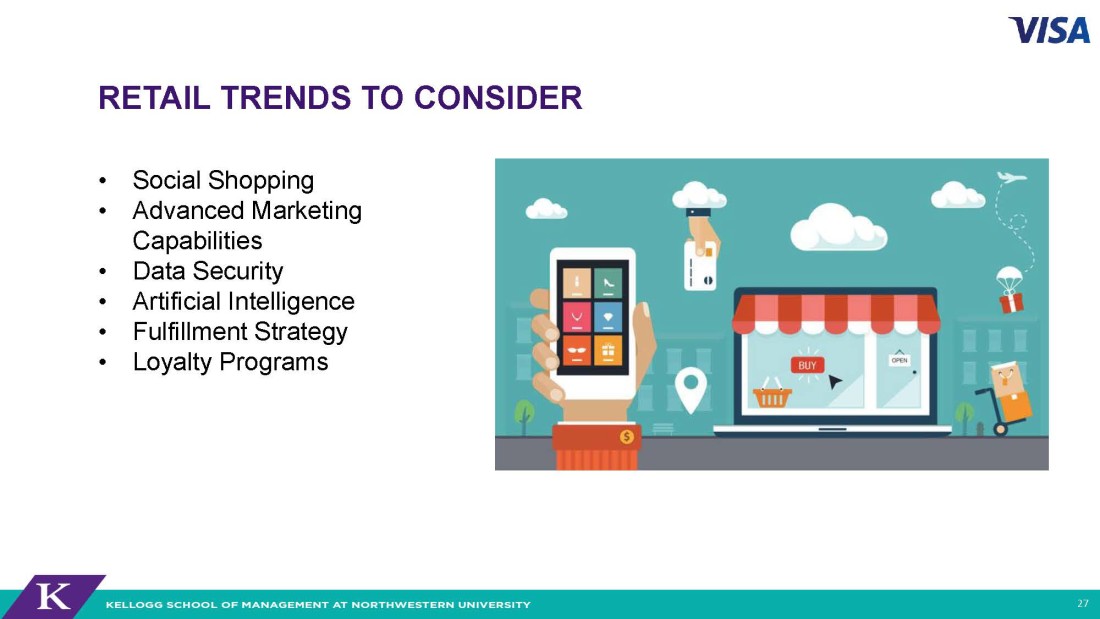 VISA

RETAIL TRENDS TO CONSIDER

• Social Shopping
• Advanced Marketing Capabilities
• Data Security
• Artificial Intelligence
• Fulfillment Strategy
• Loyalty Programs

BUY

OPEN

$

K

KELLOGG SCHOOL OF MANAGEMENT AT NORTHWESTERN UNIVERSITY

27